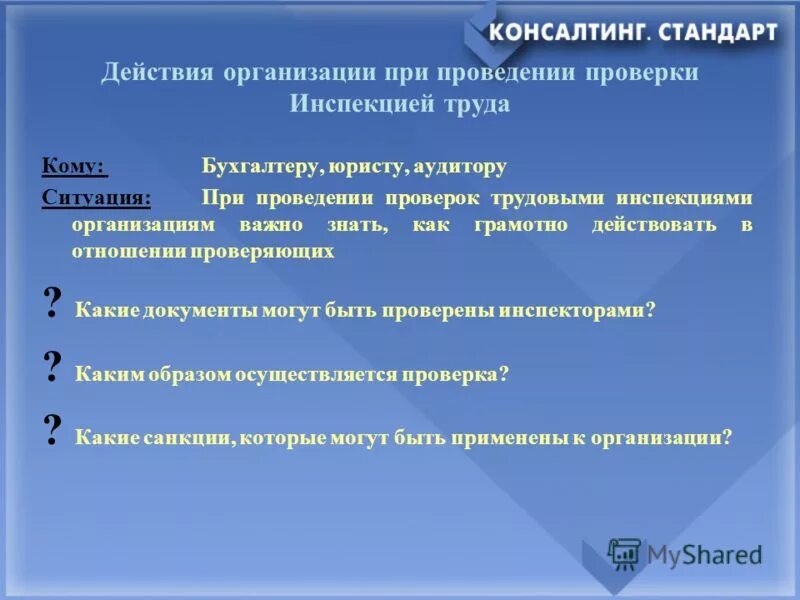 КОНСАЛТИНГ. СТАНДАРТ

Действия организации при проведении проверки Инспекцией труда

Кому: Бухгалтеру, юристу, аудитору

Ситуация: При проведении проверок трудовыми инспекциями организациям важно знать, как грамотно действовать в отношении проверяющих

? Какие документы могут быть проверены инспекторами?

? Каким образом осуществляется проверка?

? Какие санкции, которые могут быть применены к организации?

MyShared